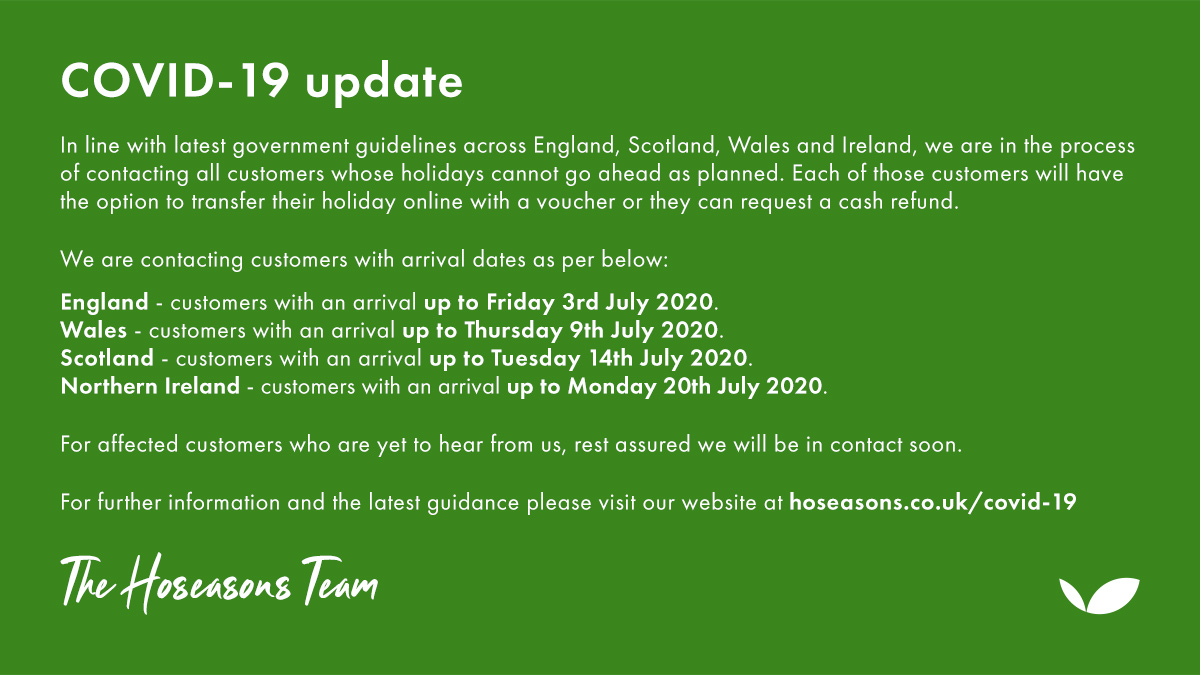 COVID-19 update

In line with latest government guidelines across England, Scotland, Wales and Ireland, we are in the process of contacting all customers whose holidays cannot go ahead as planned. Each of those customers will have the option to transfer their holiday online with a voucher or they can request a cash refund.

We are contacting customers with arrival dates as per below:

England - customers with an arrival up to Friday 3rd July 2020.
Wales - customers with an arrival up to Thursday 9th July 2020.
Scotland - customers with an arrival up to Tuesday 14th July 2020.
Northern Ireland - customers with an arrival up to Monday 20th July 2020.

For affected customers who are yet to hear from us, rest assured we will be in contact soon.

For further information and the latest guidance please visit our website at hoseasons.co.uk/covid-19

The Hoseasons Team